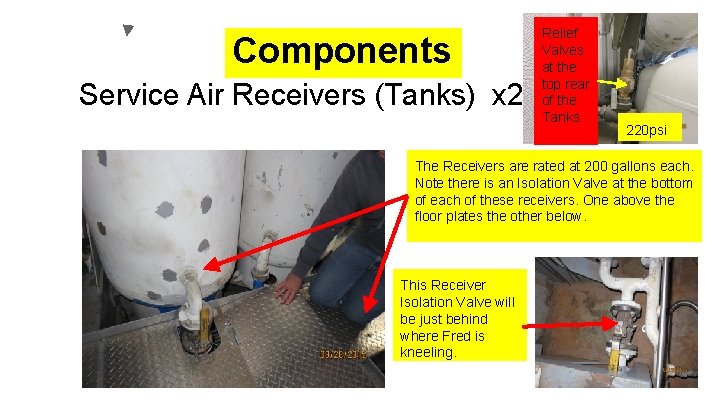 Components

Service Air Receivers (Tanks) x2

Relief Valves at the top rear of the Tanks

220psi

The Receivers are rated at 200 gallons each. Note there is an Isolation Valve at the bottom of each of these receivers. One above the floor plates the other below.

This Receiver Isolation Valve will be just behind where Fred is kneeling.

03/20/2015